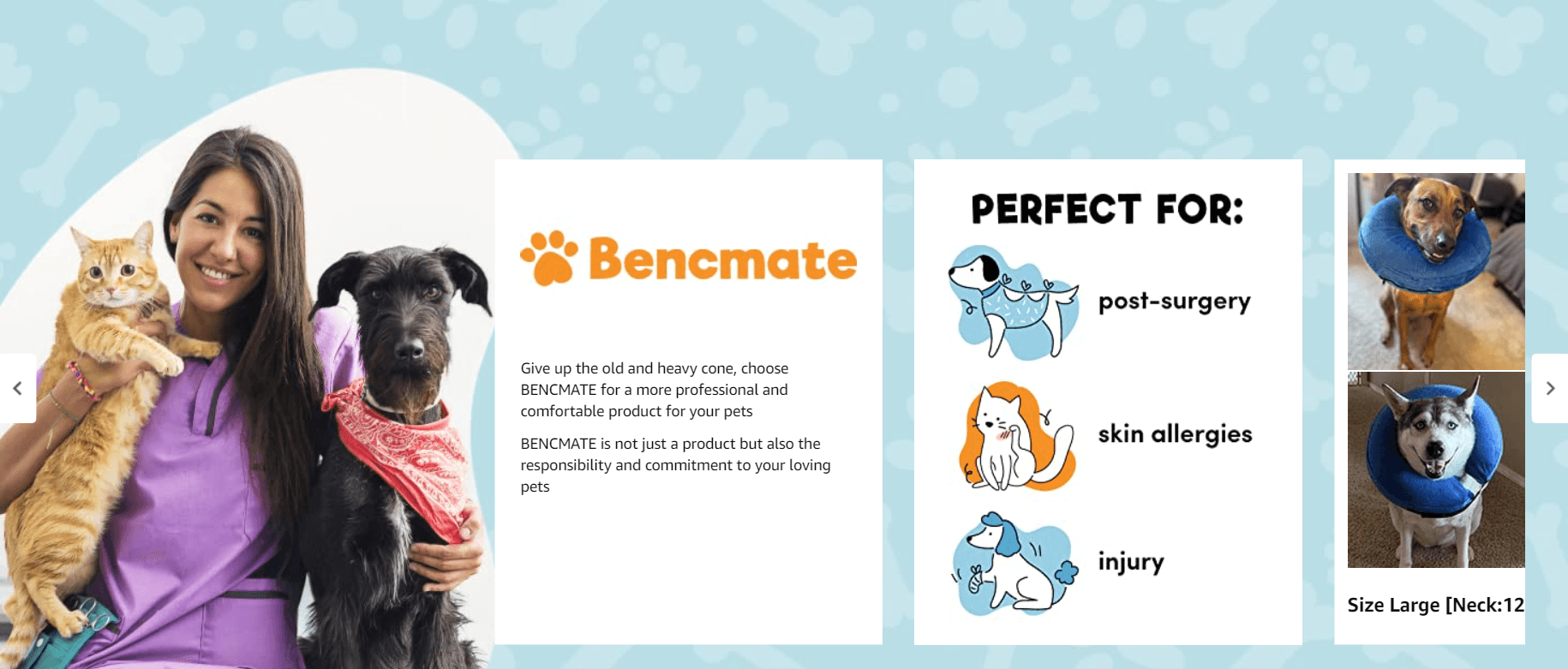 Bencmate

Give up the old and heavy cone, choose BENCMATE for a more professional and comfortable product for your pets

BENCMATE is not just a product but also the responsibility and commitment to your loving pets

PERFECT FOR:

post-surgery

skin allergies

injury

Size Large [Neck:12